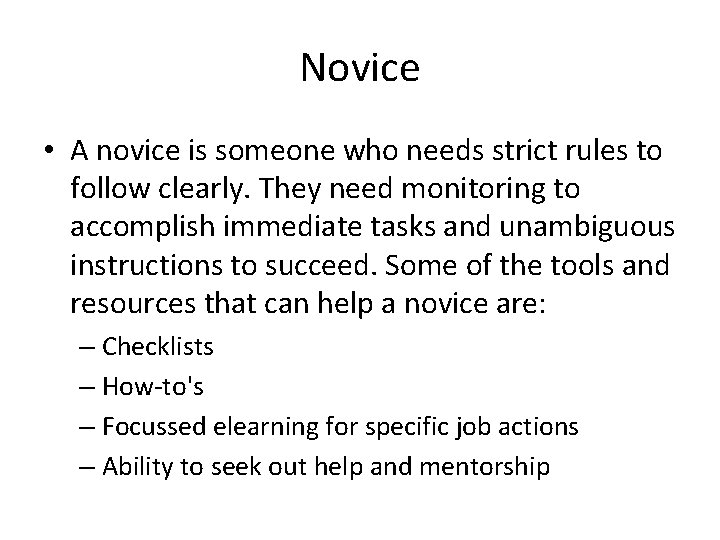 Novice

• A novice is someone who needs strict rules to follow clearly. They need monitoring to accomplish immediate tasks and unambiguous instructions to succeed. Some of the tools and resources that can help a novice are:
– Checklists
– How-to's
– Focussed elearning for specific job actions
– Ability to seek out help and mentorship